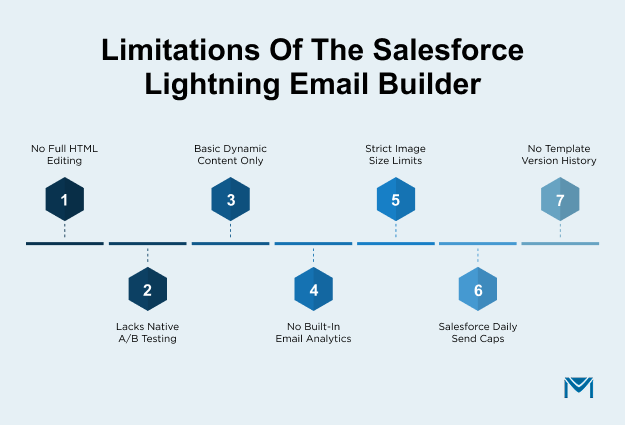 Limitations Of The Salesforce Lightning Email Builder

No Full HTML Editing

1

Basic Dynamic Content Only

3

Strict Image Size Limits

5

No Template Version History

7

2

Lacks Native A/B Testing

4

No Built-In Email Analytics

6

Salesforce Daily Send Caps

M